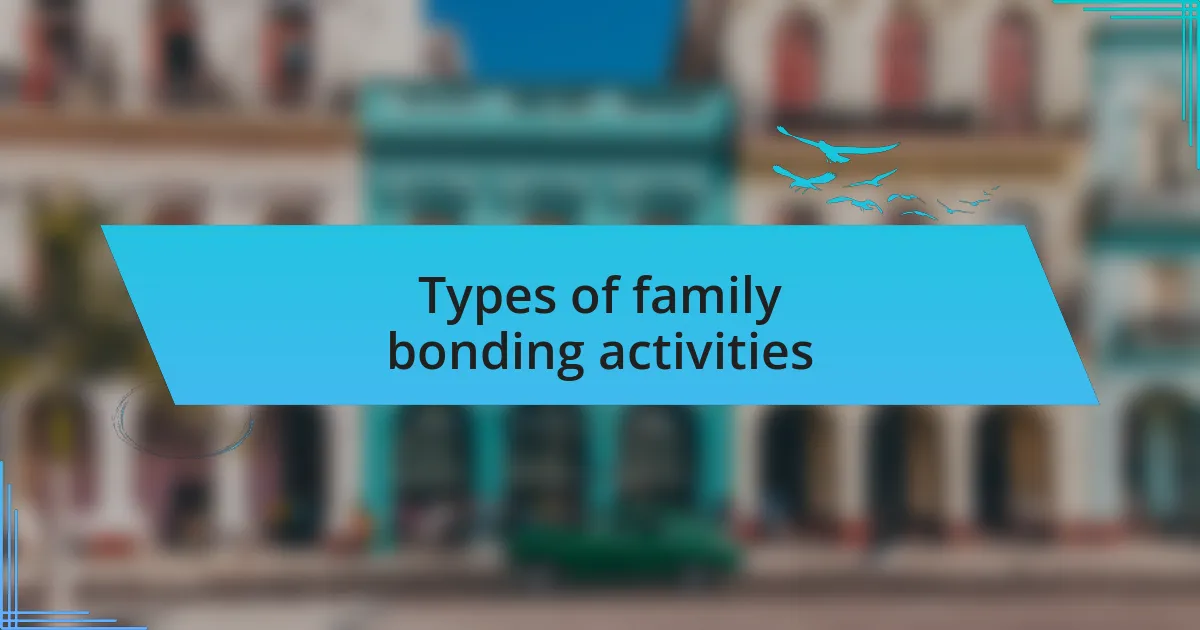 Types of family bonding activities